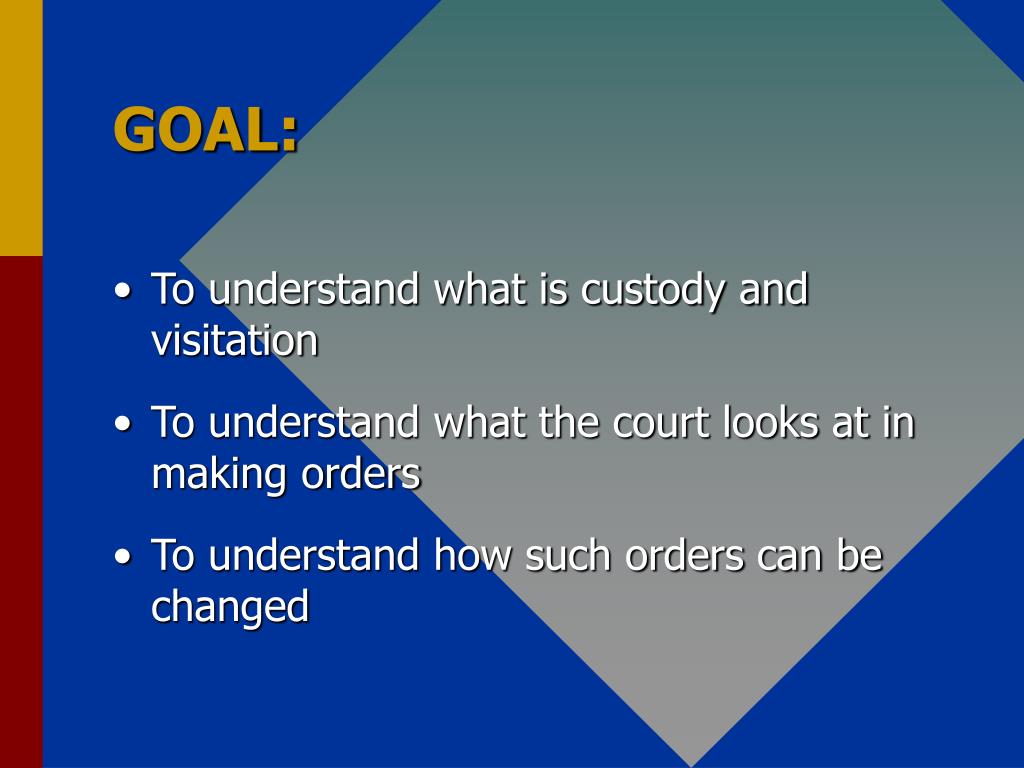 GOAL:

• To understand what is custody and visitation

• To understand what the court looks at in making orders

• To understand how such orders can be changed